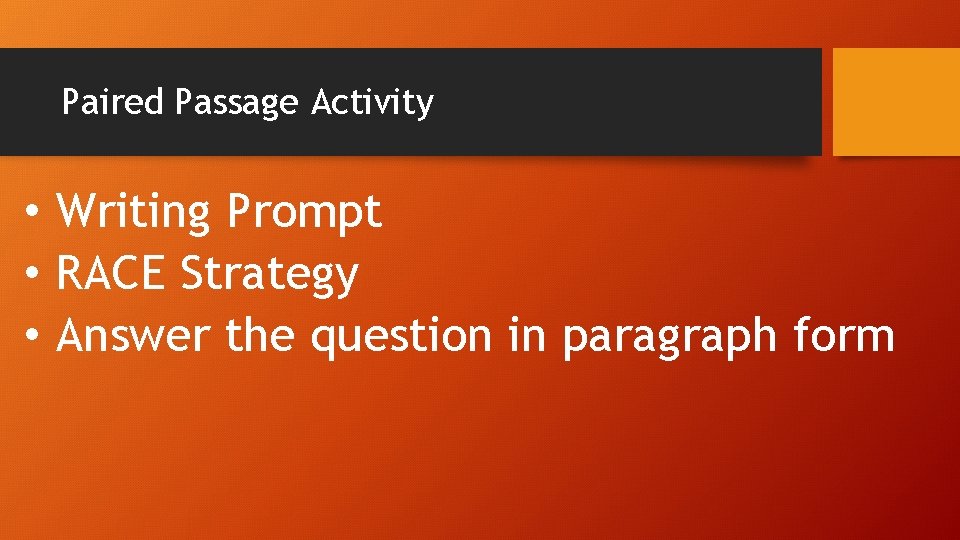 Paired Passage Activity

• Writing Prompt
• RACE Strategy
• Answer the question in paragraph form